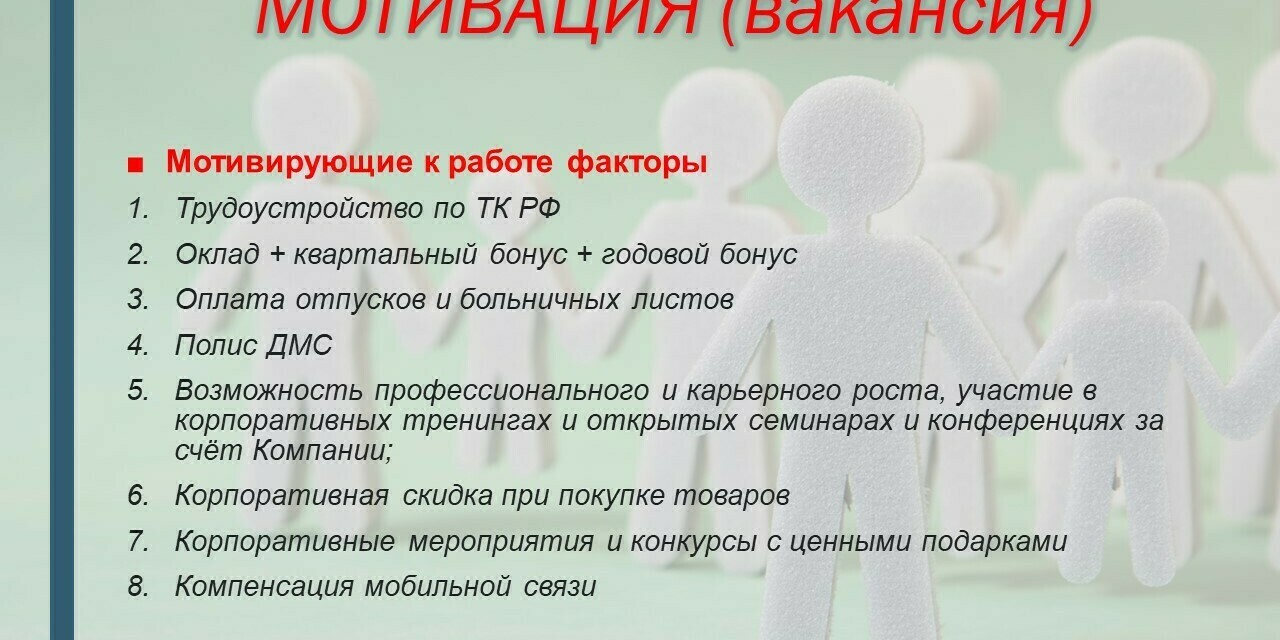 МОТИВАЦИЯ (вакансия)

■ Мотивирующие к работе факторы

1. Трудоустройство по ТК РФ
2. Оклад + квартальный бонус + годовой бонус
3. Оплата отпусков и больничных листов
4. Полис ДМС
5. Возможность профессионального и карьерного роста, участие в корпоративных тренингах и открытых семинарах и конференциях за счёт Компании;
6. Корпоративная скидка при покупке товаров
7. Корпоративные мероприятия и конкурсы с ценными подарками
8. Компенсация мобильной связи